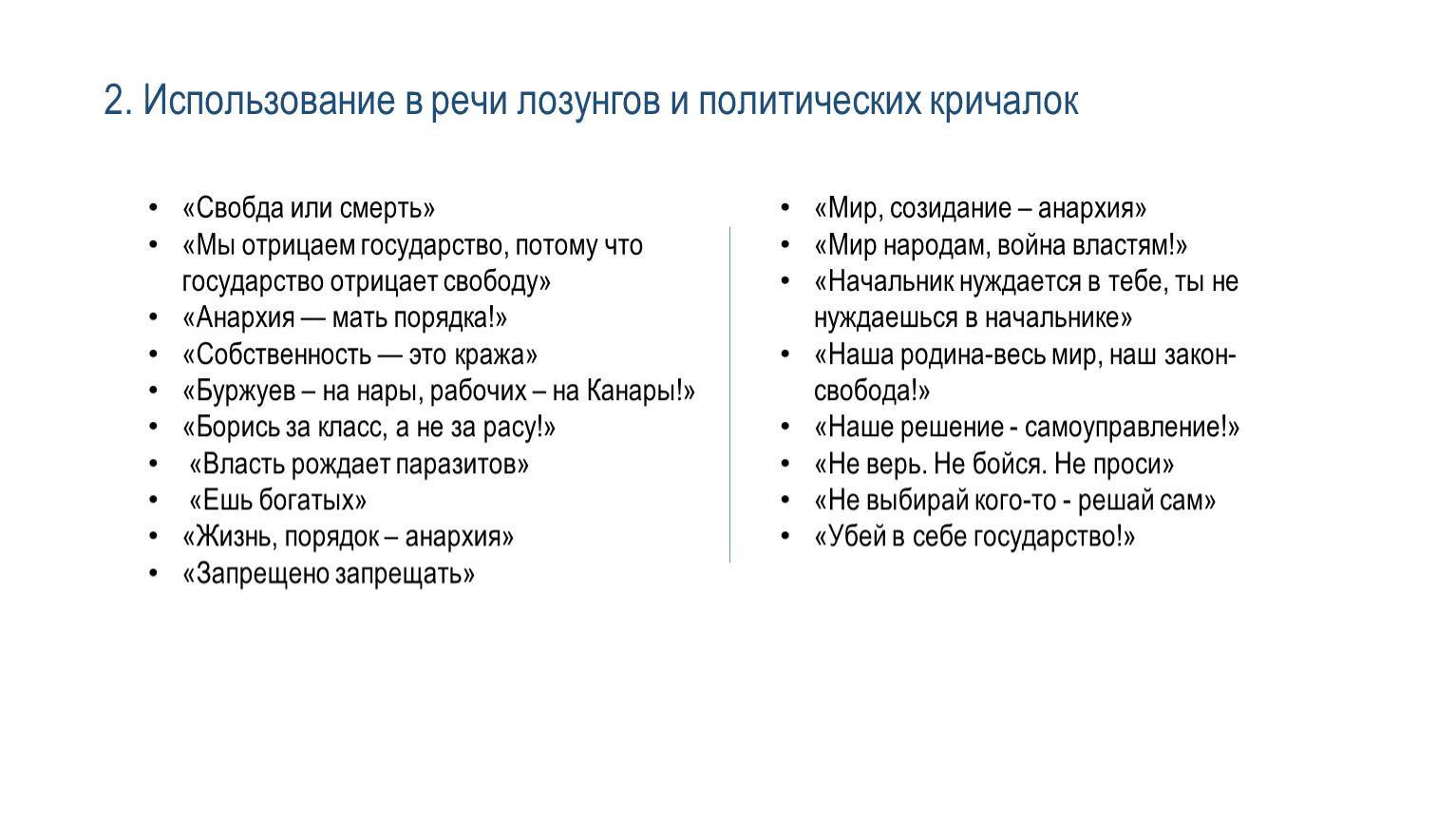 2. Использование в речи лозунгов и политических кричалок

• «Свобда или смерть»
• «Мы отрицаем государство, потому что государство отрицает свободу»
• «Анархия — мать порядка!»
• «Собственность — это кража»
• «Буржуев – на нары, рабочих – на Канары!»
• «Борись за класс, а не за расу!»
• «Власть рождает паразитов»
• «Ешь богатых»
• «Жизнь, порядок – анархия»
• «Запрещено запрещать»

• «Мир, созидание – анархия»
• «Мир народам, война властям!»
• «Начальник нуждается в тебе, ты не нуждаешься в начальнике»
• «Наша родина-весь мир, наш закон-свобода!»
• «Наше решение - самоуправление!»
• «Не верь. Не бойся. Не проси»
• «Не выбирай кого-то - решай сам»
• «Убей в себе государство!»